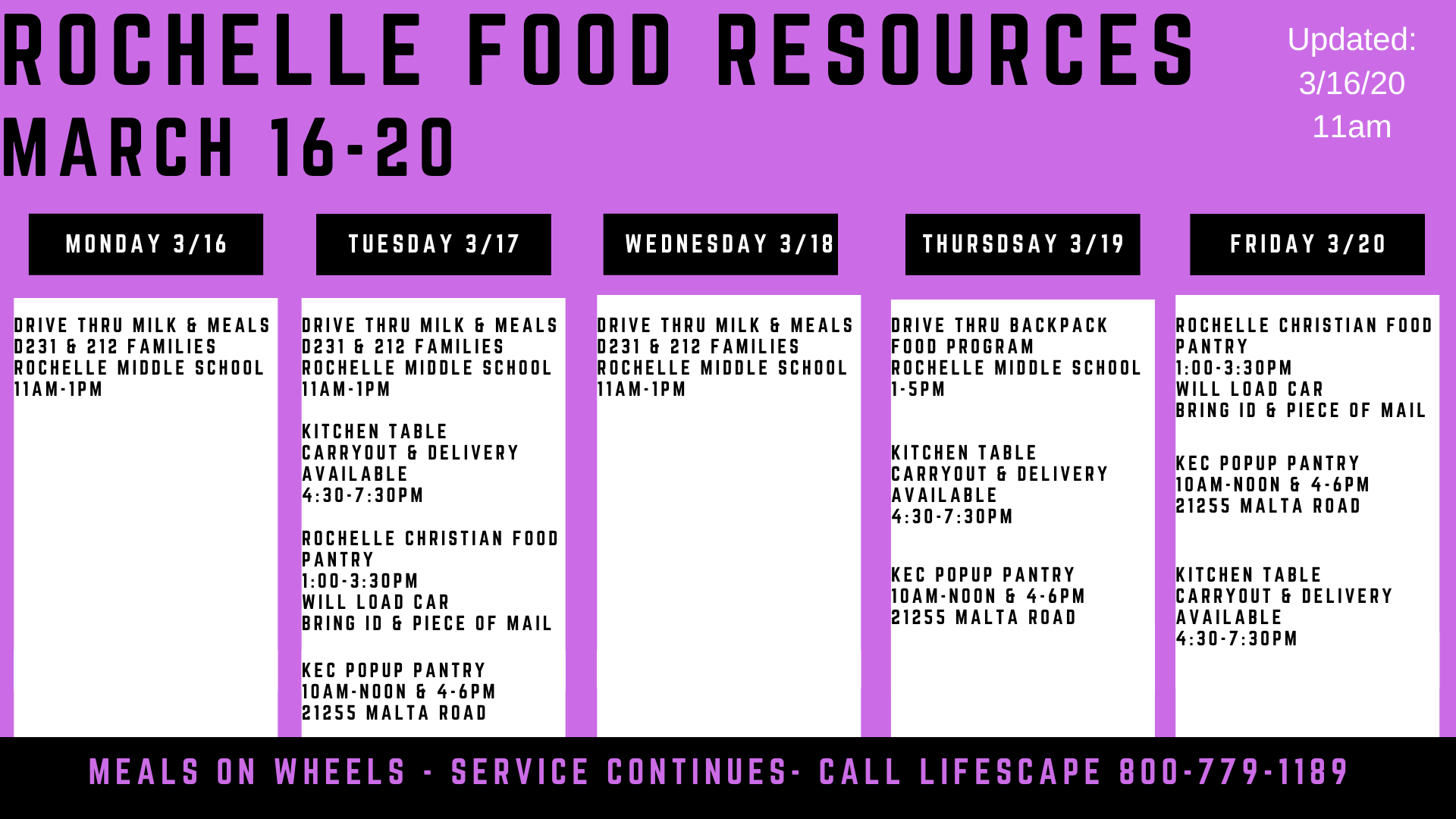 ROCHELLE FOOD RESOURCES
MARCH 16-20

Updated:
3/16/20
11am

MONDAY 3/16

DRIVE THRU MILK & MEALS
D231 & 212 FAMILIES
ROCHELLE MIDDLE SCHOOL
11AM-1PM

TUESDAY 3/17

DRIVE THRU MILK & MEALS
D231 & 212 FAMILIES
ROCHELLE MIDDLE SCHOOL
11AM-1PM

KITCHEN TABLE
CARRYOUT & DELIVERY AVAILABLE
4:30-7:30PM

ROCHELLE CHRISTIAN FOOD PANTRY
1:00-3:30PM
WILL LOAD CAR
BRING ID & PIECE OF MAIL

KEC POPUP PANTRY
10AM-NOON & 4-6PM
21255 MALTA ROAD

WEDNESDAY 3/18

DRIVE THRU MILK & MEALS
D231 & 212 FAMILIES
ROCHELLE MIDDLE SCHOOL
11AM-1PM

THURSDSAY 3/19

DRIVE THRU BACKPACK FOOD PROGRAM
ROCHELLE MIDDLE SCHOOL
1-5PM

KITCHEN TABLE
CARRYOUT & DELIVERY AVAILABLE
4:30-7:30PM

KEC POPUP PANTRY
10AM-NOON & 4-6PM
21255 MALTA ROAD

FRIDAY 3/20

ROCHELLE CHRISTIAN FOOD PANTRY
1:00-3:30PM
WILL LOAD CAR
BRING ID & PIECE OF MAIL

KEC POPUP PANTRY
10AM-NOON & 4-6PM
21255 MALTA ROAD

KITCHEN TABLE
CARRYOUT & DELIVERY AVAILABLE
4:30-7:30PM

MEALS ON WHEELS - SERVICE CONTINUES- CALL LIFESCAPE 800-779-1189